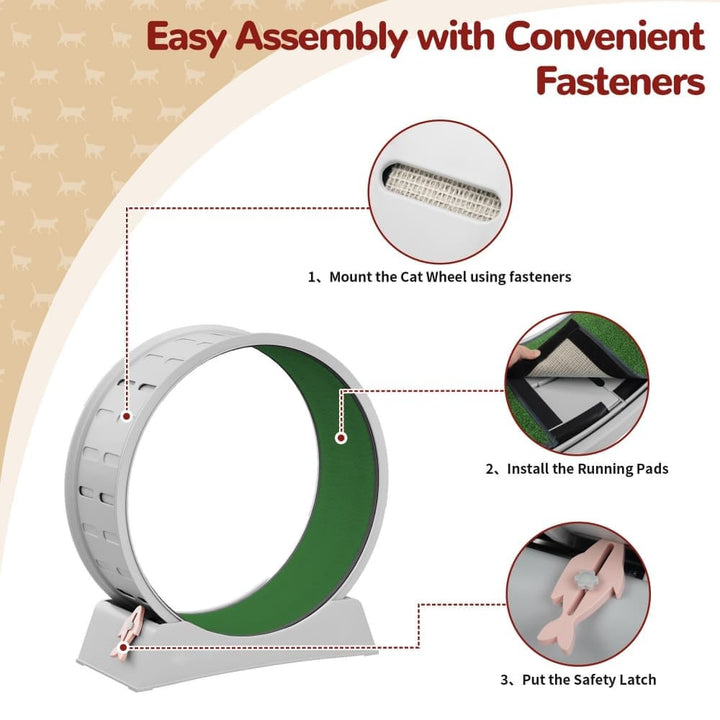 Easy Assembly with Convenient Fasteners

1、Mount the Cat Wheel using fasteners

2、Install the Running Pads

3、Put the Safety Latch